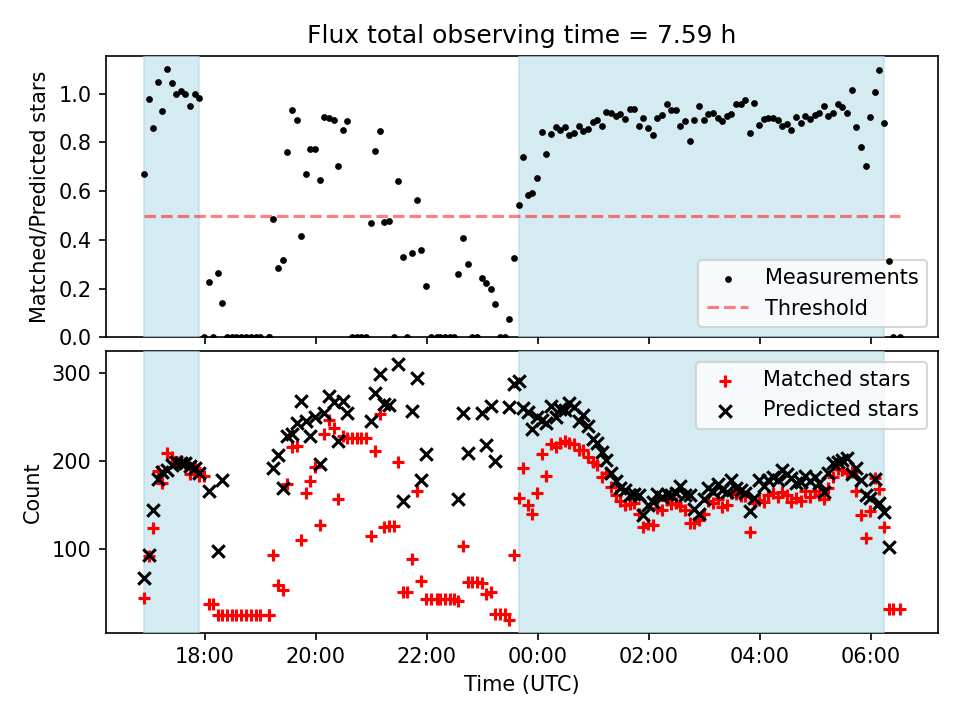 Flux total observing time = 7.59 h

Matched/Predicted stars

1.0
0.8
0.6
0.4
0.2
0.0

Measurements
Threshold

Count

300
200
100

Matched stars
Predicted stars

18:00
20:00
22:00
00:00
02:00
04:00
06:00

Time (UTC)